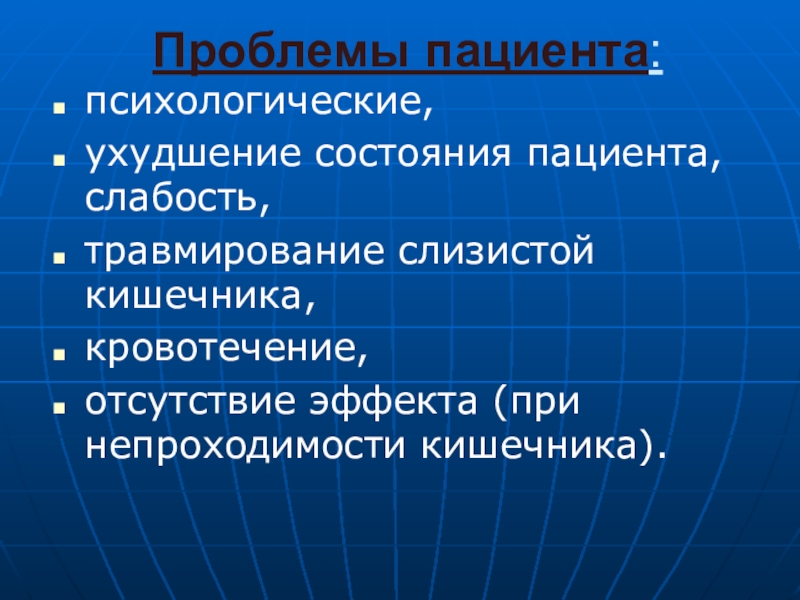 Проблемы пациента:

- психологические,
- ухудшение состояния пациента, слабость,
- травмирование слизистой кишечника,
- кровотечение,
- отсутствие эффекта (при непроходимости кишечника).